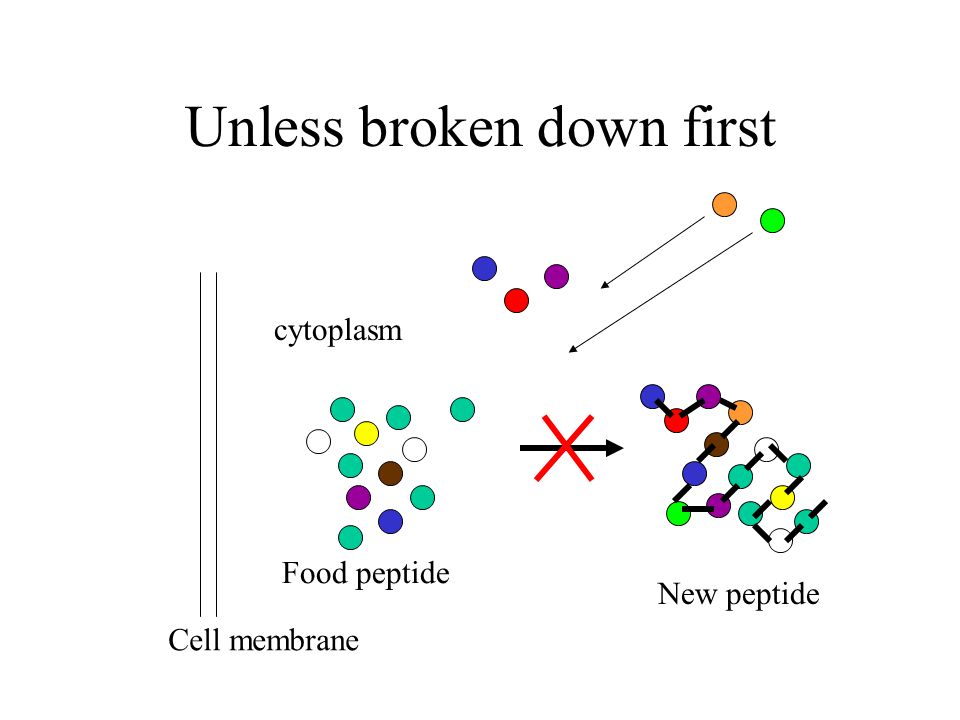 Unless broken down first

cytoplasm

Food peptide

New peptide

Cell membrane